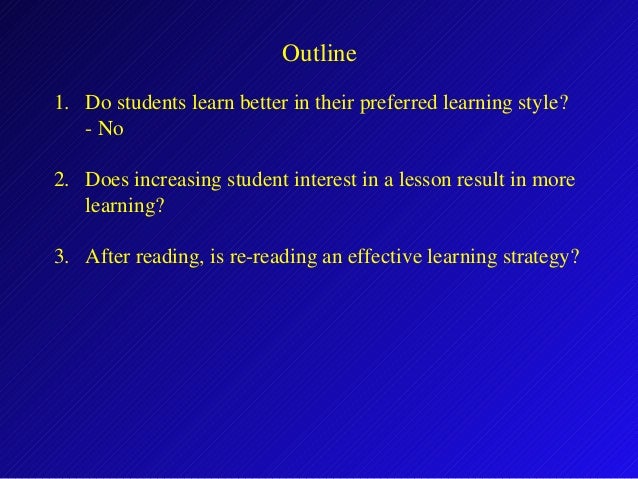 Outline

1. Do students learn better in their preferred learning style?
- No

2. Does increasing student interest in a lesson result in more learning?

3. After reading, is re-reading an effective learning strategy?